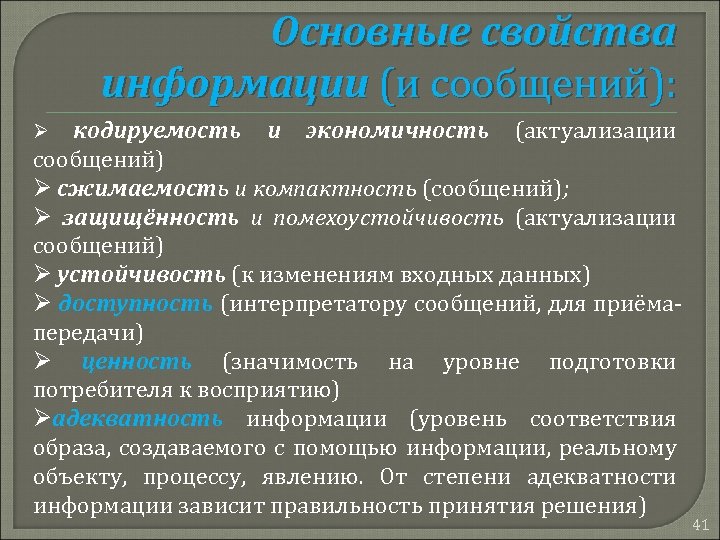 Основные свойства информации (и сообщений):

➢ кодируемость и экономичность (актуализации сообщений)
➢ сжимаемость и компактность (сообщений);
➢ защищённость и помехоустойчивость (актуализации сообщений)
➢ устойчивость (к изменениям входных данных)
➢ доступность (интерпретатору сообщений, для приёма-передачи)
➢ ценность (значимость на уровне подготовки потребителя к восприятию)
➢адекватность информации (уровень соответствия образа, создаваемого с помощью информации, реальному объекту, процессу, явлению. От степени адекватности информации зависит правильность принятия решения)

41